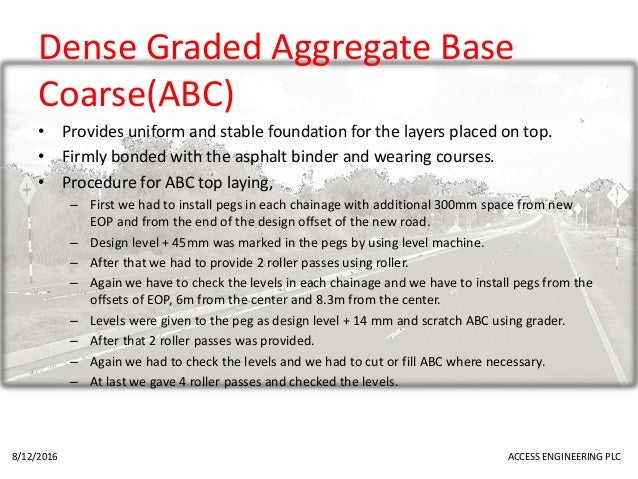 Dense Graded Aggregate Base Coarse(ABC)

• Provides uniform and stable foundation for the layers placed on top.
• Firmly bonded with the asphalt binder and wearing courses.
• Procedure for ABC top laying,
– First we had to install pegs in each chainage with additional 300mm space from new EOP and from the end of the design offset of the new road.
– Design level + 45mm was marked in the pegs by using level machine.
– After that we had to provide 2 roller passes using roller.
– Again we have to check the levels in each chainage and we have to install pegs from the offsets of EOP, 6m from the center and 8.3m from the center.
– Levels were given to the peg as design level + 14 mm and scratch ABC using grader.
– After that 2 roller passes was provided.
– Again we had to check the levels and we had to cut or fill ABC where necessary.
– At last we gave 4 roller passes and checked the levels.

8/12/2016

ACCESS ENGINEERING PLC